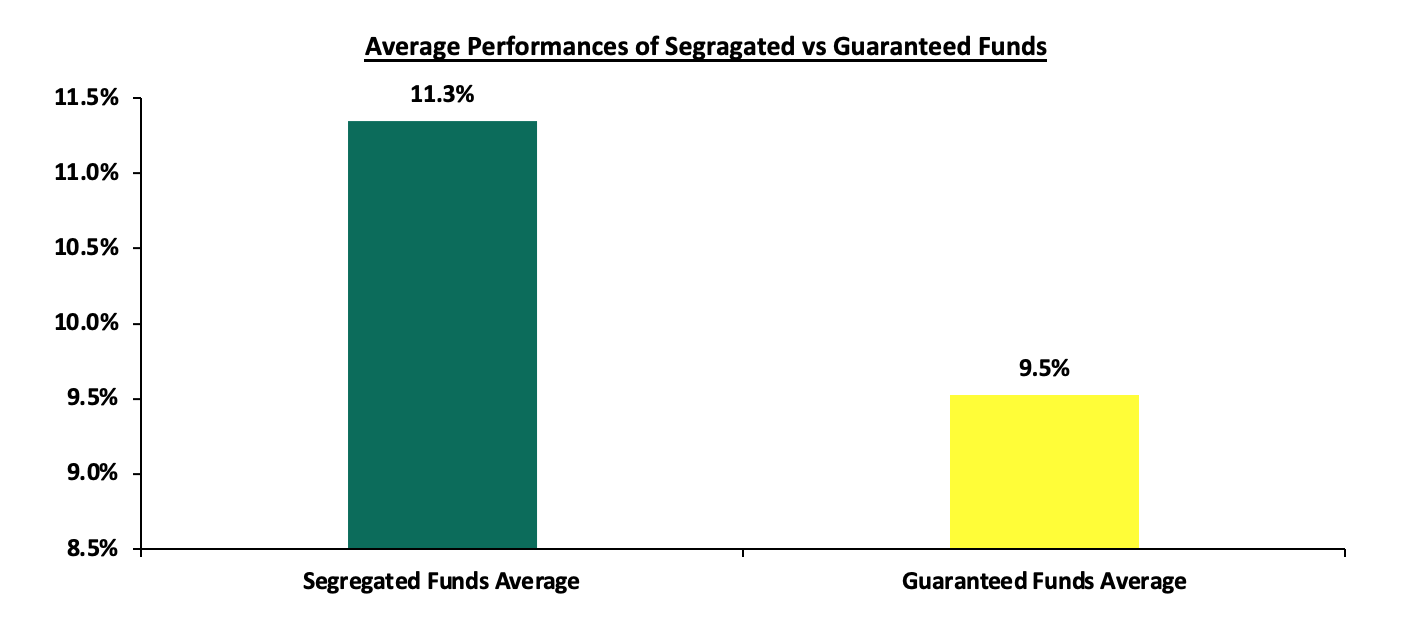 Average Performances of Segragated vs Guaranteed Funds

11.5%
11.0%
10.5%
10.0%
9.5%
9.0%
8.5%

11.3%
9.5%

Segregated Funds Average
Guaranteed Funds Average